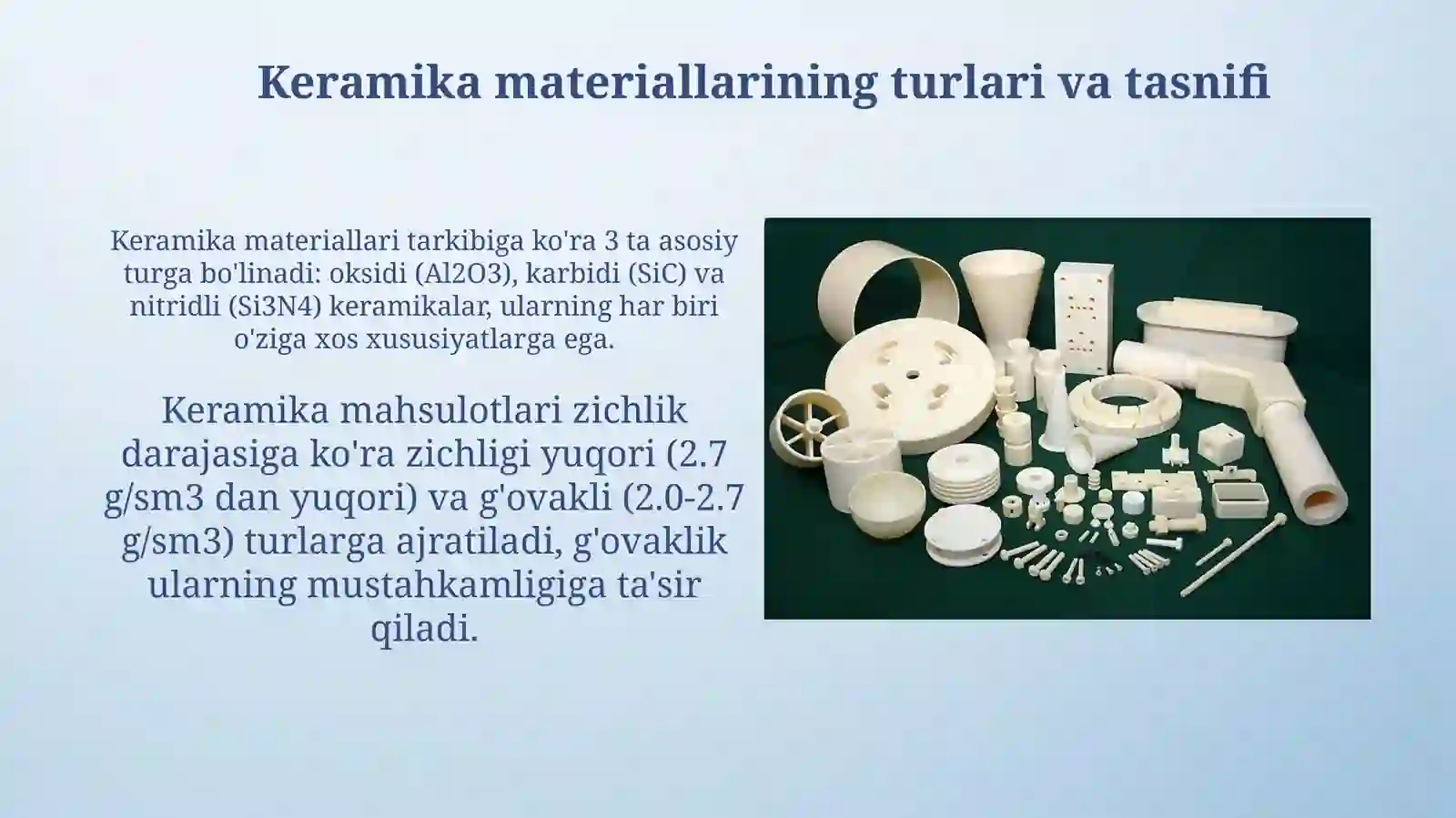 Keramika materiallarining turlari va tasnifi

Keramika materiallari tarkibiga ko'ra 3 ta asosiy turga bo'linadi: oksidi (Al2O3), karbidi (SiC) va nitridli (Si3N4) keramikalar, ularning har biri o'ziga xos xususiyatlarga ega.

Keramika mahsulotlari zichlik darajasiga ko'ra zichligi yuqori (2.7 g/sm3 dan yuqori) va g'ovakli (2.0-2.7 g/sm3) turlarga ajratiladi, g'ovaklik ularning mustahkamligiga ta'sir qiladi.